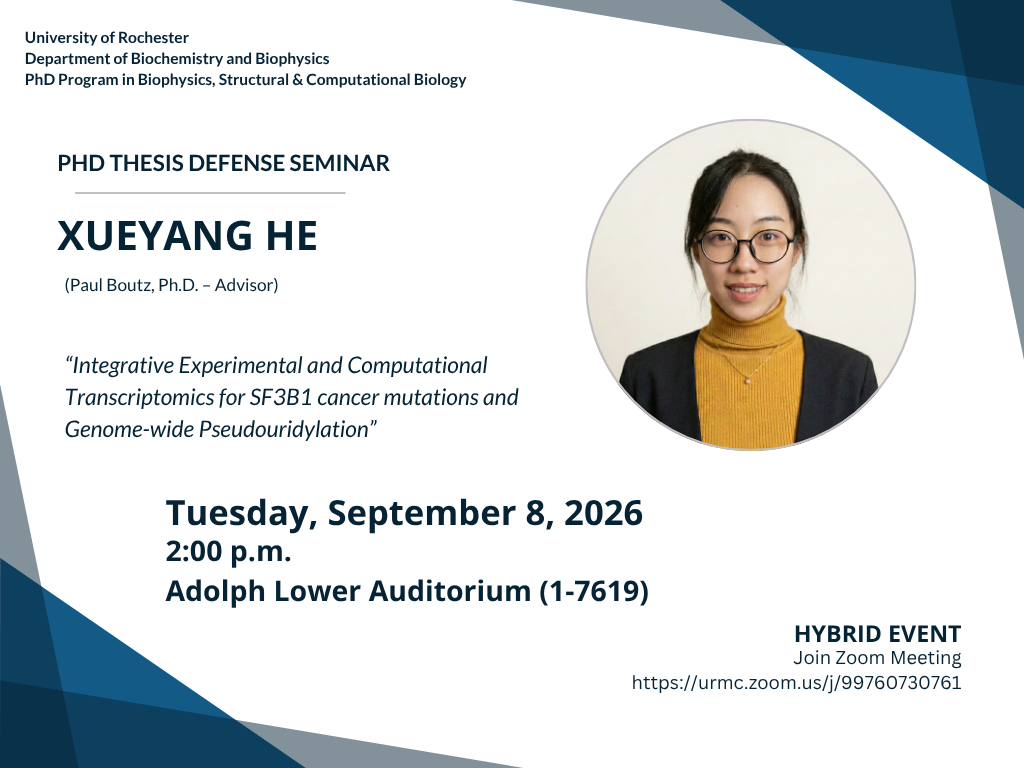 University of Rochester
Department of Biochemistry and Biophysics
PhD Program in Biophysics, Structural & Computational Biology

PHD THESIS DEFENSE SEMINAR

XUEYANG HE

(Paul Boutz, Ph.D. – Advisor)

“Integrative Experimental and Computational Transcriptomics for SF3B1 cancer mutations and Genome-wide Pseudouridylation”

Tuesday, September 8, 2026
2:00 p.m.
Adolph Lower Auditorium (1-7619)

HYBRID EVENT
Join Zoom Meeting
https://urmc.zoom.us/j/99760730761